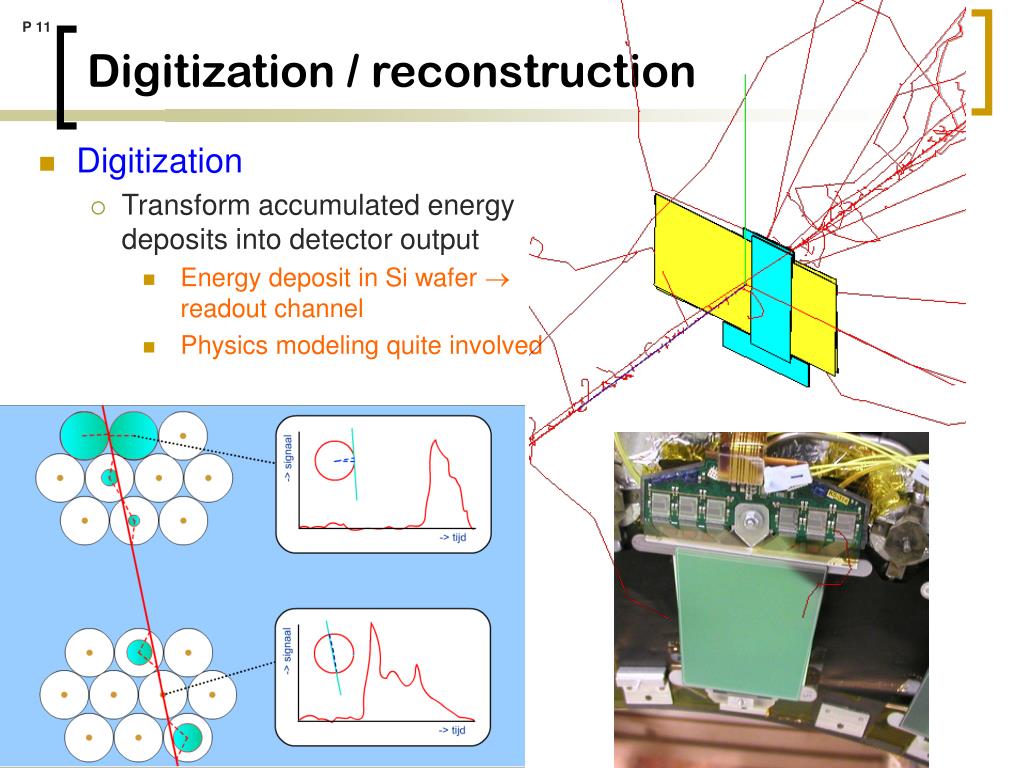 P 11

Digitization / reconstruction

Digitization
Transform accumulated energy deposits into detector output
Energy deposit in Si wafer $\rightarrow$ readout channel
Physics modeling quite involved

-> signaal
-> tijd

-> signaal
-> tijd